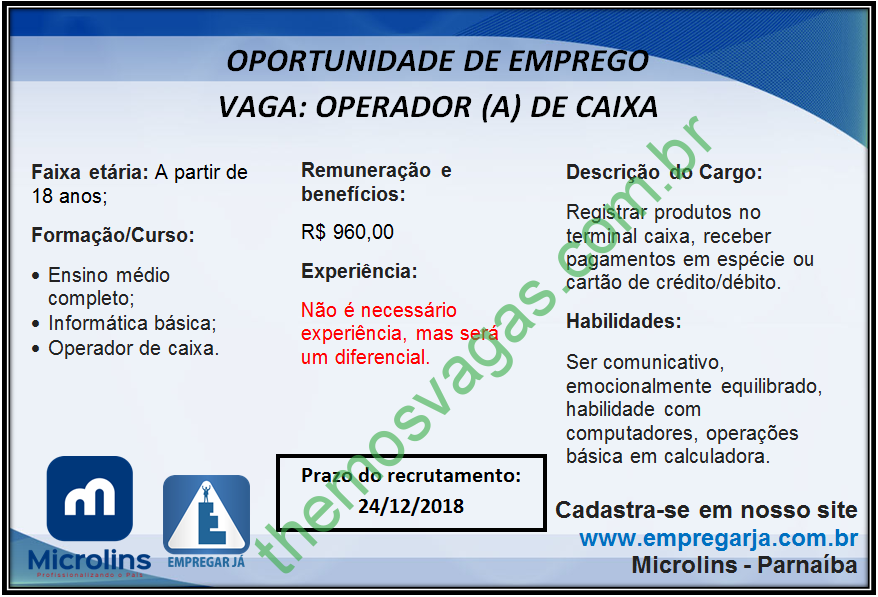 OPORTUNIDADE DE EMPREGO
VAGA: OPERADOR (A) DE CAIXA

Faixa etária: A partir de 18 anos;

Formação/Curso:

• Ensino médio completo;
• Informática básica;
• Operador de caixa.

Remuneração e benefícios:

R$ 960,00

Experiência:

Não é necessário experiência, mas será um diferencial.

Descrição do Cargo:

Registrar produtos no terminal caixa, receber pagamentos em espécie ou cartão de crédito/débito.

Habilidades:

Ser comunicativo, emocionalmente equilibrado, habilidade com computadores, operações básica em calculadora.

Prazo do recrutamento:
24/12/2018

Cadastra-se em nosso site
www.empregarja.com.br
Microlins - Parnaíba

Microlins
Profissionalizando o País

EMPREGAR JÁ

themosvagas.com.br